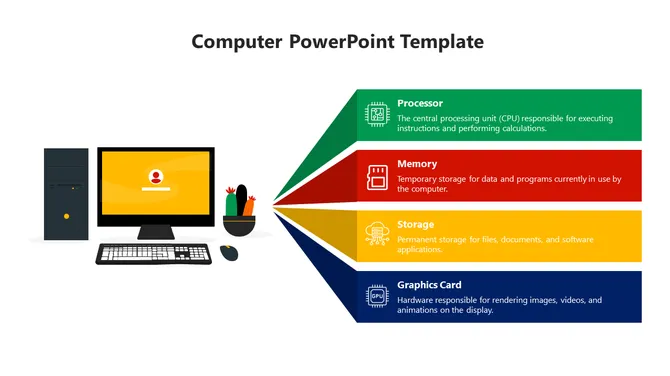 Computer PowerPoint Template

Processor
The central processing unit (CPU) responsible for executing instructions and performing calculations.

Memory
Temporary storage for data and programs currently in use by the computer.

Storage
Permanent storage for files, documents, and software applications.

GPU
Graphics Card
Hardware responsible for rendering images, videos, and animations on the display.